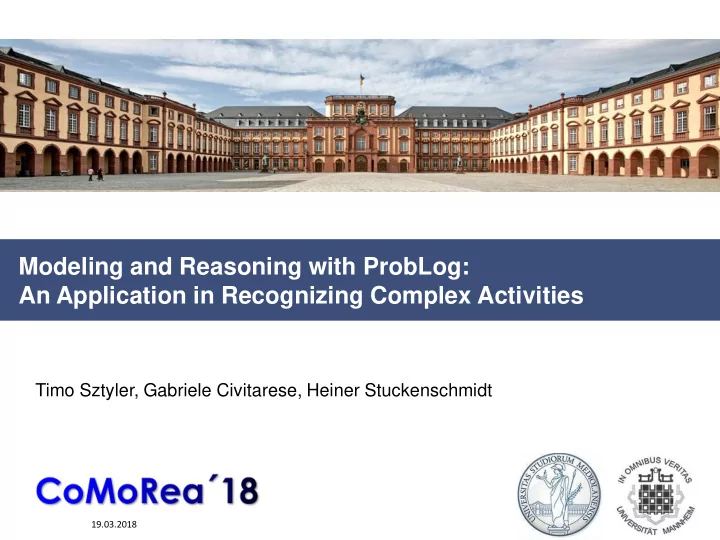 Modeling and Reasoning with ProbLog:
An Application in Recognizing Complex Activities

Timo Sztyler, Gabriele Civitarese, Heiner Stuckenschmidt

CoMoRea´18

19.03.2018

UNIVERSITAS STUDIORUM MEDIOLANENSIS

IN OMNIBUS VERITAS
UNIVERSITÄT MANNHEIM